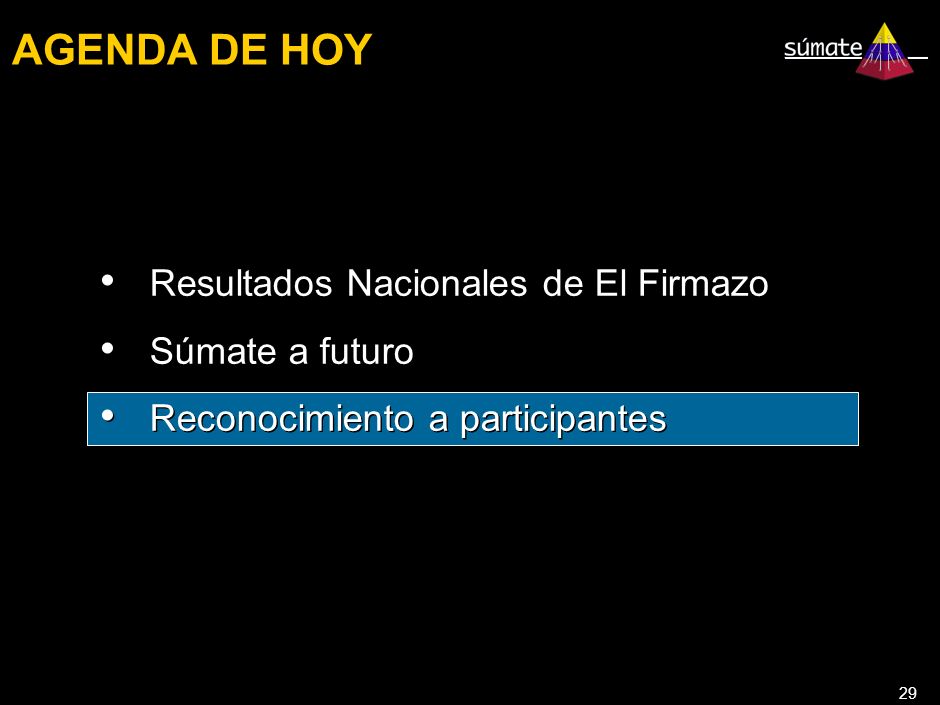 AGENDA DE HOY

súmate

• Resultados Nacionales de El Firmazo
• Súmate a futuro
• Reconocimiento a participantes

29